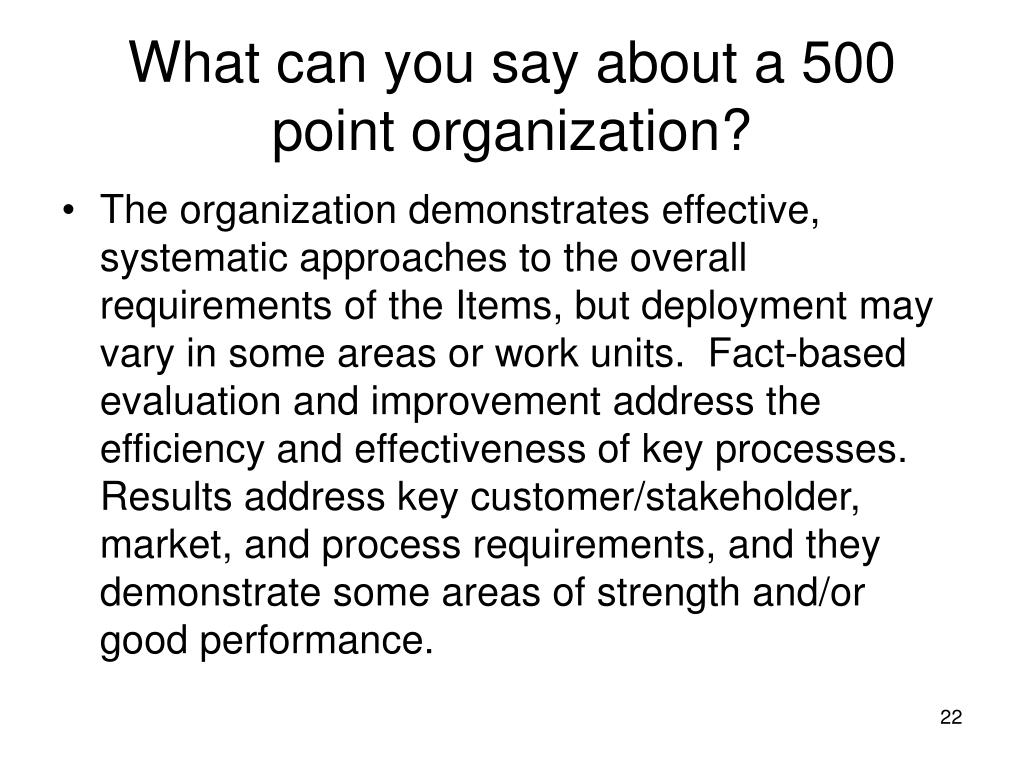 What can you say about a 500 point organization?

• The organization demonstrates effective, systematic approaches to the overall requirements of the Items, but deployment may vary in some areas or work units. Fact-based evaluation and improvement address the efficiency and effectiveness of key processes. Results address key customer/stakeholder, market, and process requirements, and they demonstrate some areas of strength and/or good performance.

22